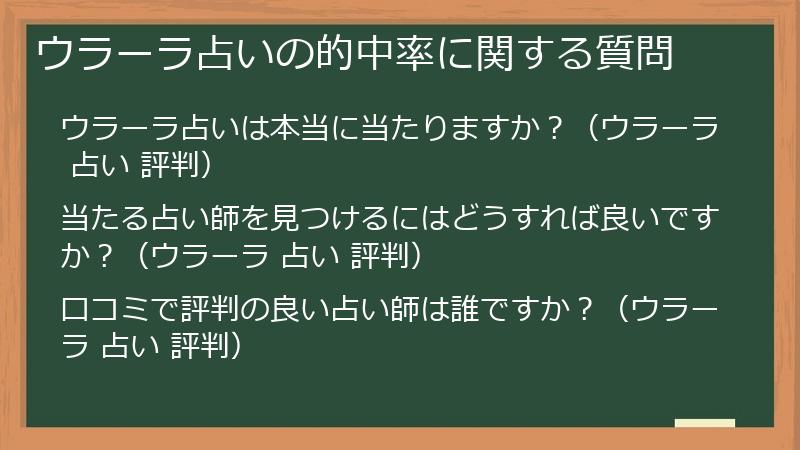 ウラーラ占いの的中率に関する質問

ウラーラ占いは本当に当たりますか？（ウラーラ 占い 評判）

当たる占い師を見つけるにはどうすれば良いですか？（ウラーラ 占い 評判）

口コミで評判の良い占い師は誰ですか？（ウラーラ 占い 評判）